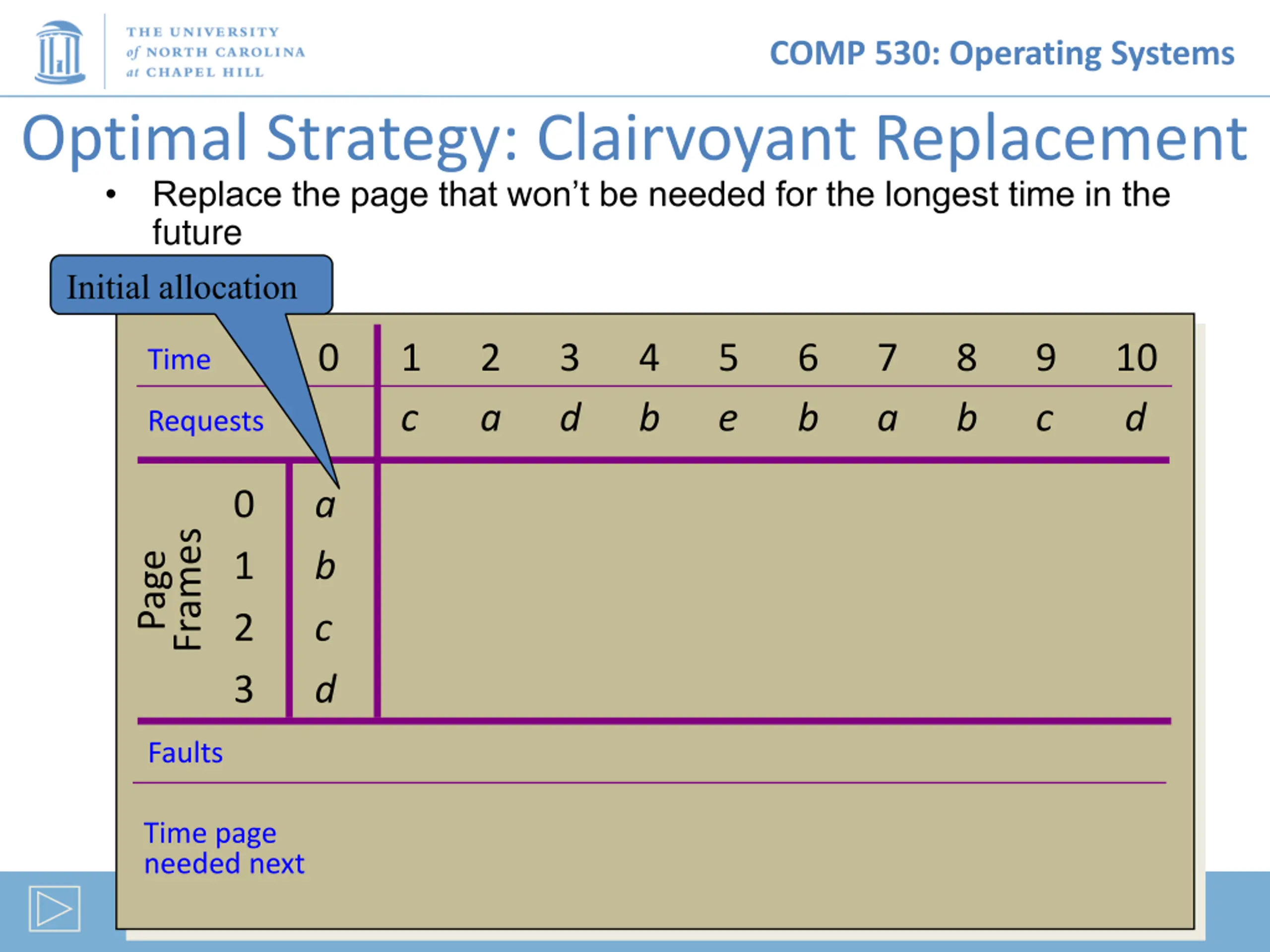 THE UNIVERSITY of NORTH CAROLINA at CHAPEL HILL

COMP 530: Operating Systems

Optimal Strategy: Clairvoyant Replacement

• Replace the page that won't be needed for the longest time in the future

Initial allocation

| Time | | 0 | 1 | 2 | 3 | 4 | 5 | 6 | 7 | 8 | 9 | 10 |
|---|---|---|---|---|---|---|---|---|---|---|---|---|
| Requests | | | c | a | d | b | e | b | a | b | c | d |
| Page Frames | 0 | a | | | | | | | | | | |
| | 1 | b | | | | | | | | | | |
| | 2 | c | | | | | | | | | | |
| | 3 | d | | | | | | | | | | |
| Faults | | | | | | | | | | | | |
| Time page needed next | | | | | | | | | | | | |